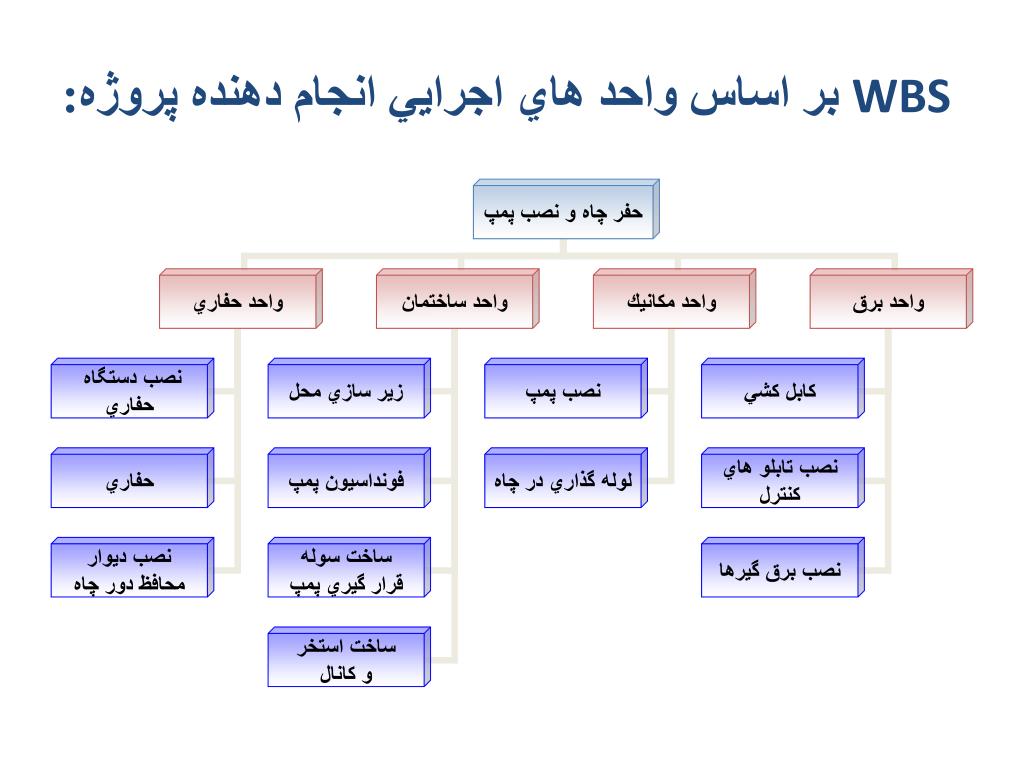 WBS بر اساس واحد هاي اجرايي انجام دهنده پروژه:

حفر چاه و نصب پمپ

واحد برق

واحد مكانيك

واحد ساختمان

واحد حفاري

كابل كشي

نصب تابلو هاي كنترل

نصب برق گيرها

نصب پمپ

لوله گذاري در چاه

زير سازي محل

فونداسيون پمپ

ساخت سوله قرار گيري پمپ

ساخت استخر و كانال

نصب دستگاه حفاري

حفاري

نصب ديوار محافظ دور چاه